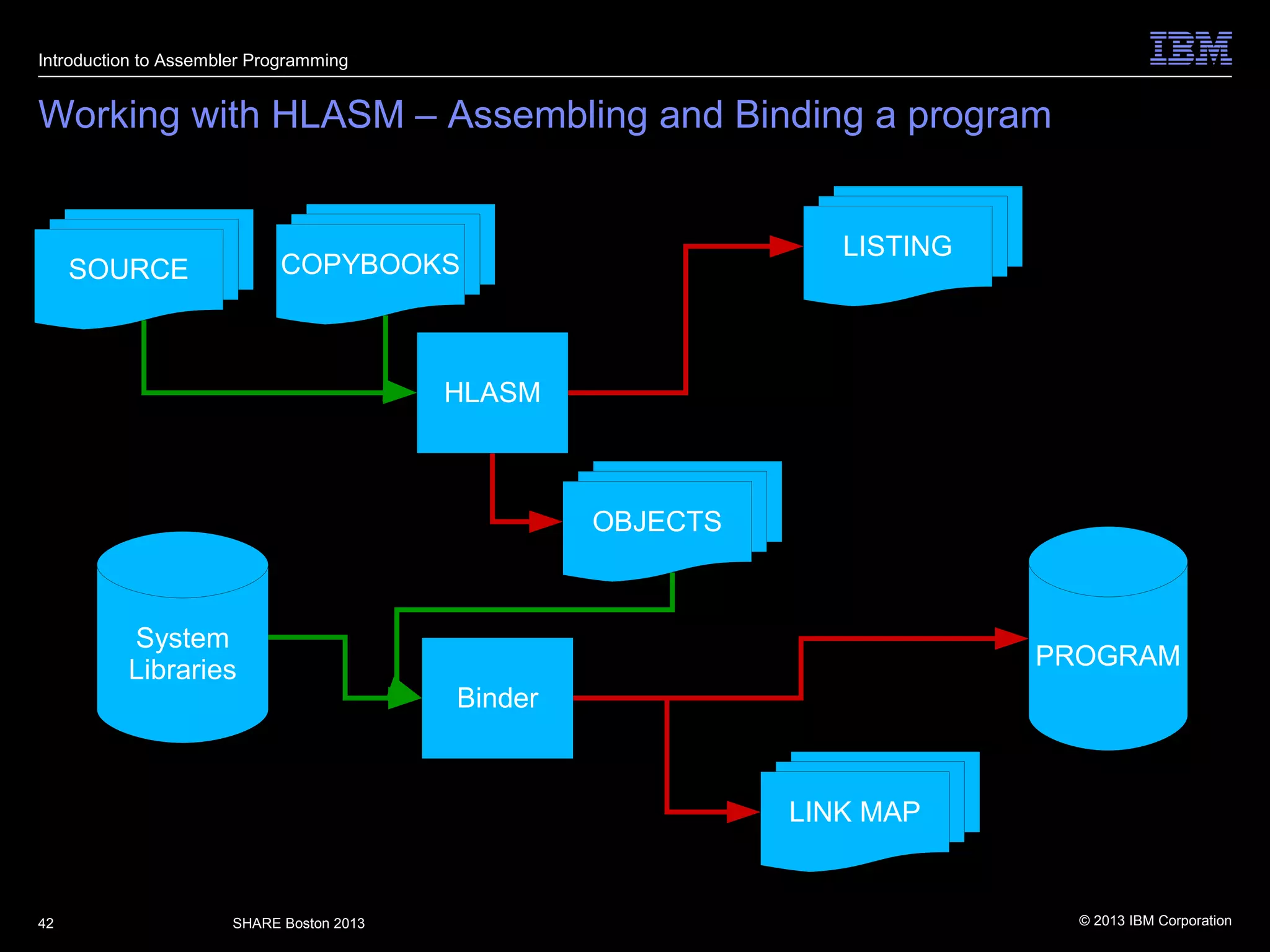 Introduction to Assembler Programming

IBM

Working with HLASM – Assembling and Binding a program

SOURCE

COPYBOOKS

LISTING

HLASM

OBJECTS

System Libraries

Binder

PROGRAM

LINK MAP

42

SHARE Boston 2013

© 2013 IBM Corporation